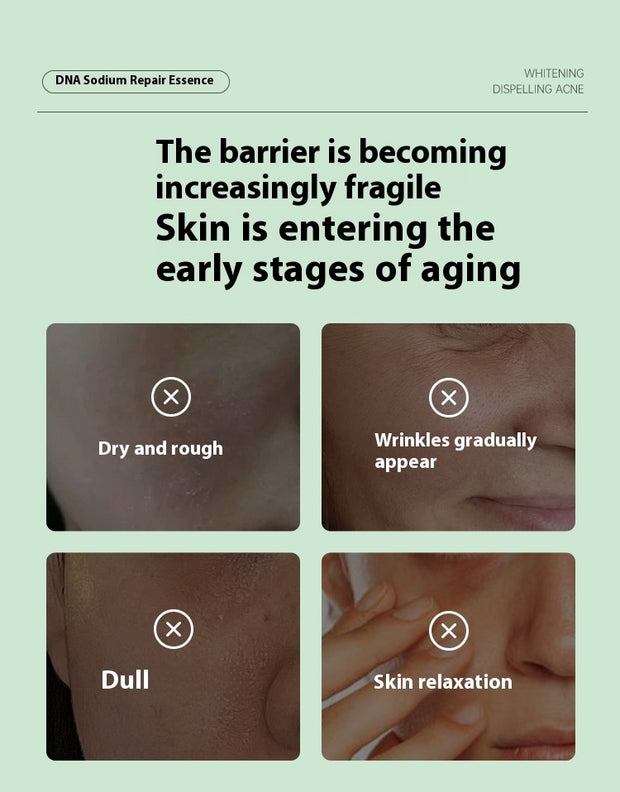 DNA Sodium Repair Essence

WHITENING
DISPELLING ACNE

The barrier is becoming increasingly fragile
Skin is entering the early stages of aging

Dry and rough

Wrinkles gradually appear

Dull

Skin relaxation